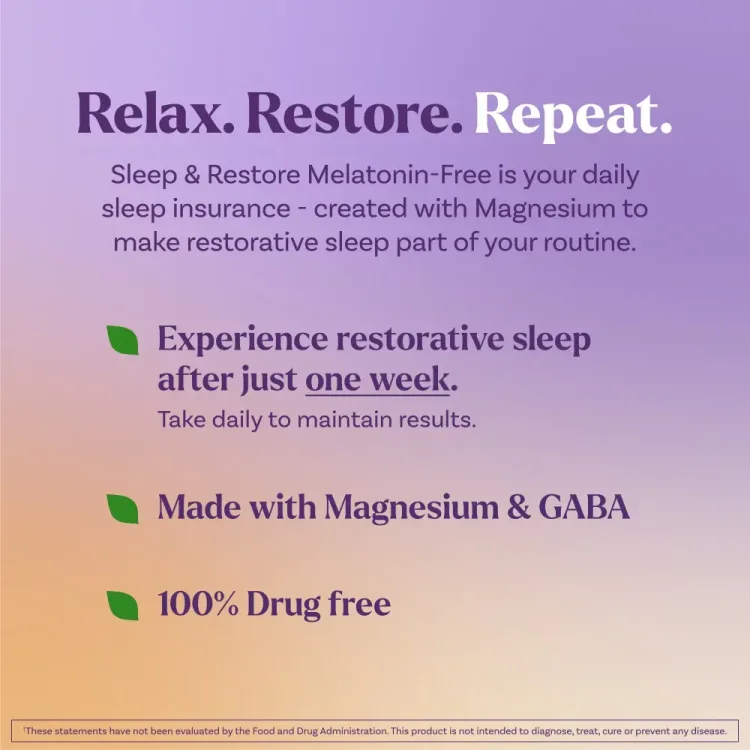 Relax. Restore. Repeat.

Sleep & Restore Melatonin-Free is your daily sleep insurance - created with Magnesium to make restorative sleep part of your routine.

Experience restorative sleep after just one week.
Take daily to maintain results.

Made with Magnesium & GABA

100% Drug free

†These statements have not been evaluated by the Food and Drug Administration. This product is not intended to diagnose, treat, cure or prevent any disease.